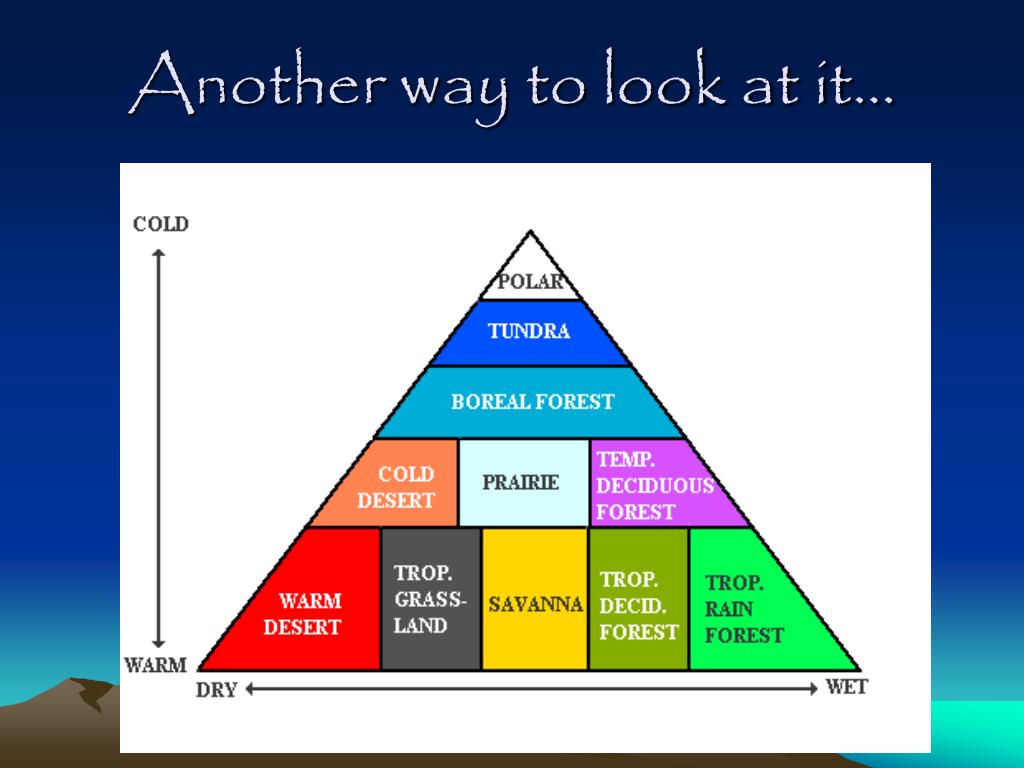 Another way to look at it…

COLD

WARM

POLAR

TUNDRA

BOREAL FOREST

COLD DESERT

PRAIRIE

TEMP. DECIDUOUS FOREST

WARM DESERT

TROP. GRASS-LAND

SAVANNA

TROP. DECID. FOREST

TROP. RAIN FOREST

DRY

WET